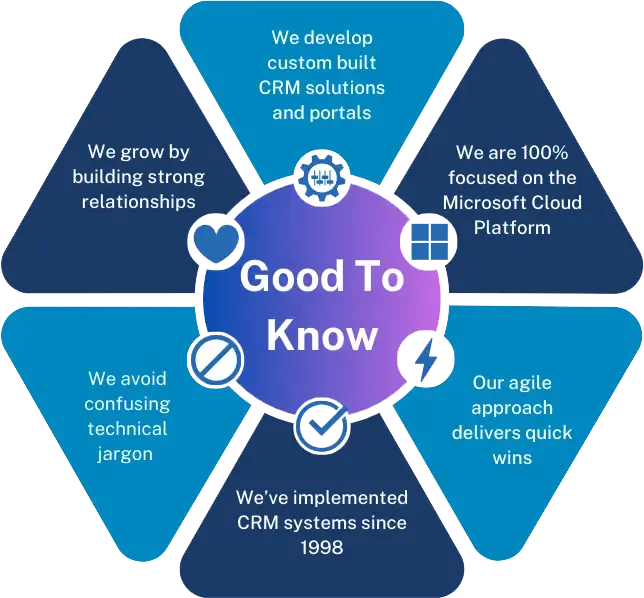 Good To Know

We develop custom built CRM solutions and portals

We are 100% focused on the Microsoft Cloud Platform

Our agile approach delivers quick wins

We've implemented CRM systems since 1998

We avoid confusing technical jargon

We grow by building strong relationships